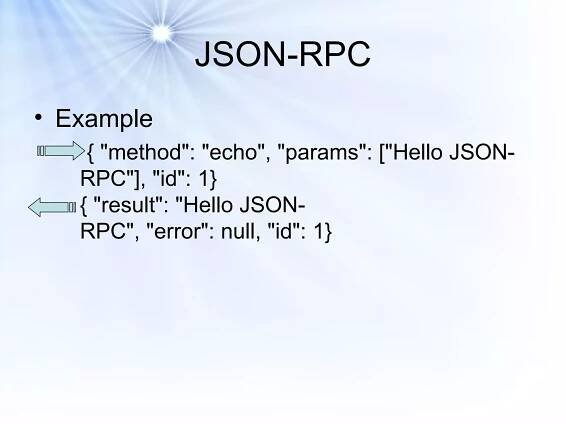 JSON-RPC

• Example

{ "method": "echo", "params": ["Hello JSON-RPC"], "id": 1}

{ "result": "Hello JSON-RPC", "error": null, "id": 1}